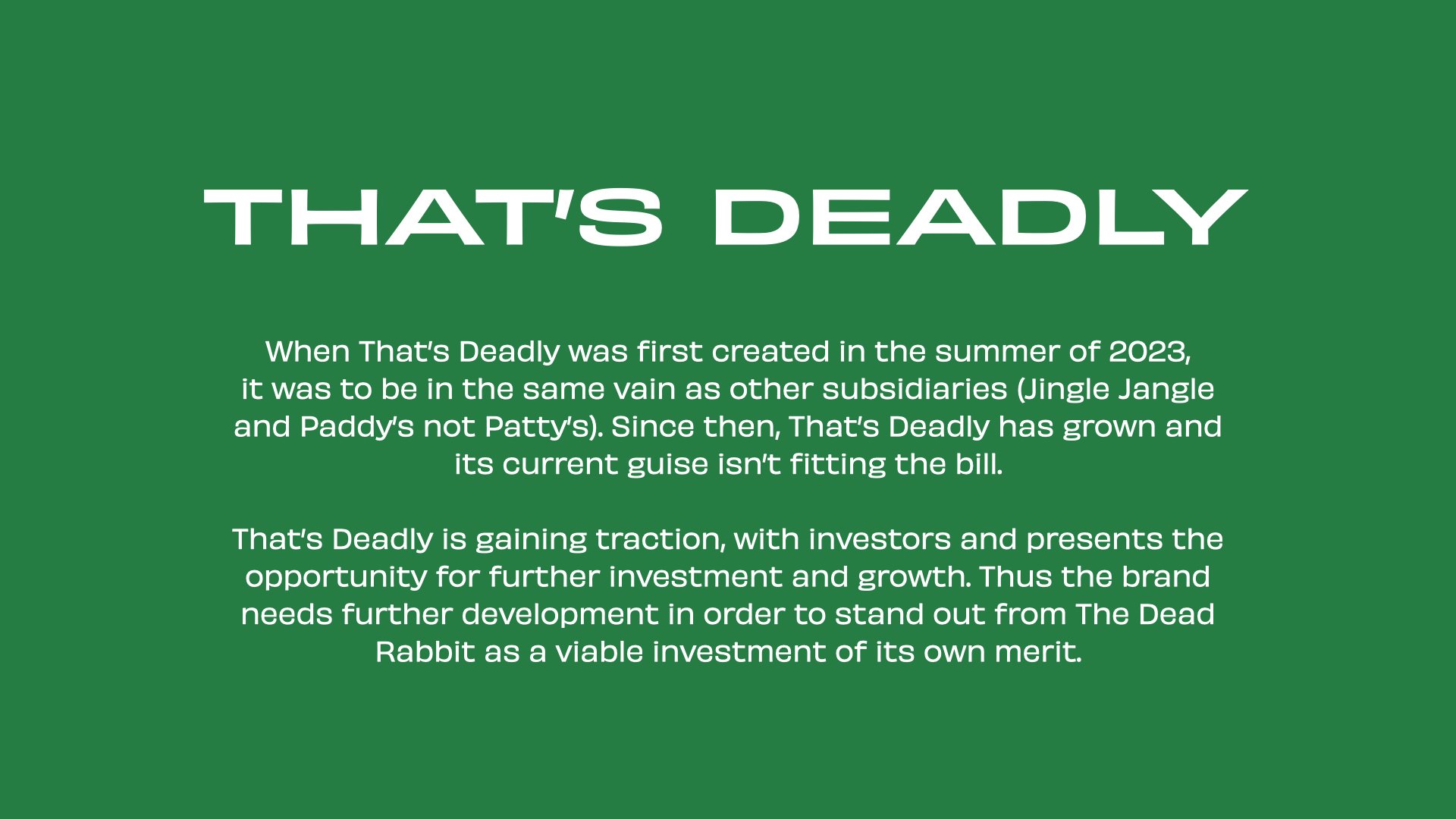 THAT'S DEADLY

When That's Deadly was first created in the summer of 2023, it was to be in the same vain as other subsidiaries (Jingle Jangle and Paddy's not Patty's). Since then, That's Deadly has grown and its current guise isn't fitting the bill.

That's Deadly is gaining traction, with investors and presents the opportunity for further investment and growth. Thus the brand needs further development in order to stand out from The Dead Rabbit as a viable investment of its own merit.